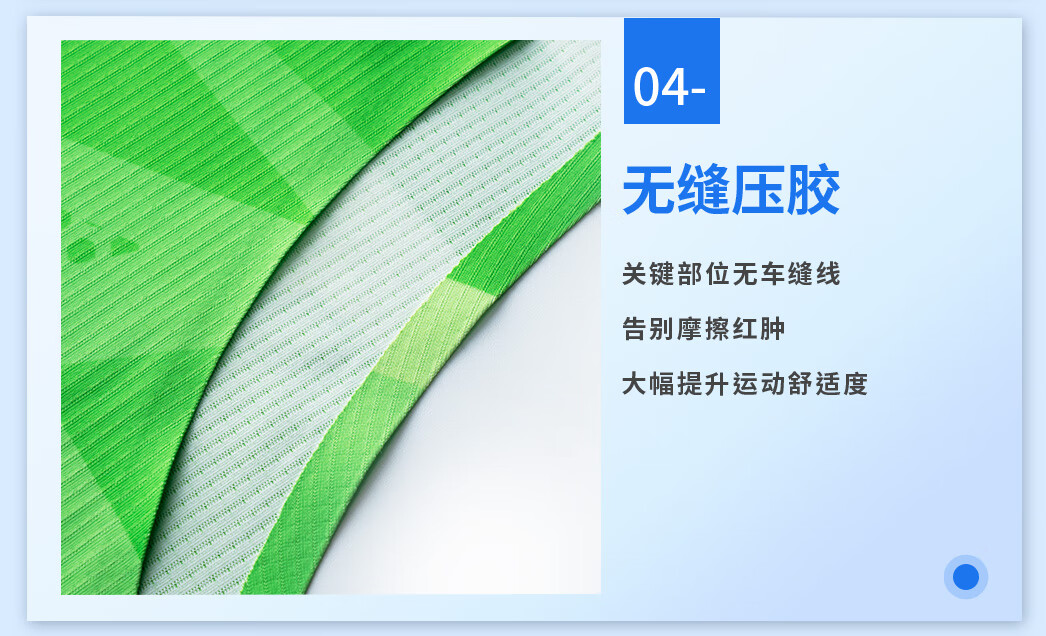 04-

无缝压胶

关键部位无车缝线

告别摩擦红肿

大幅提升运动舒适度